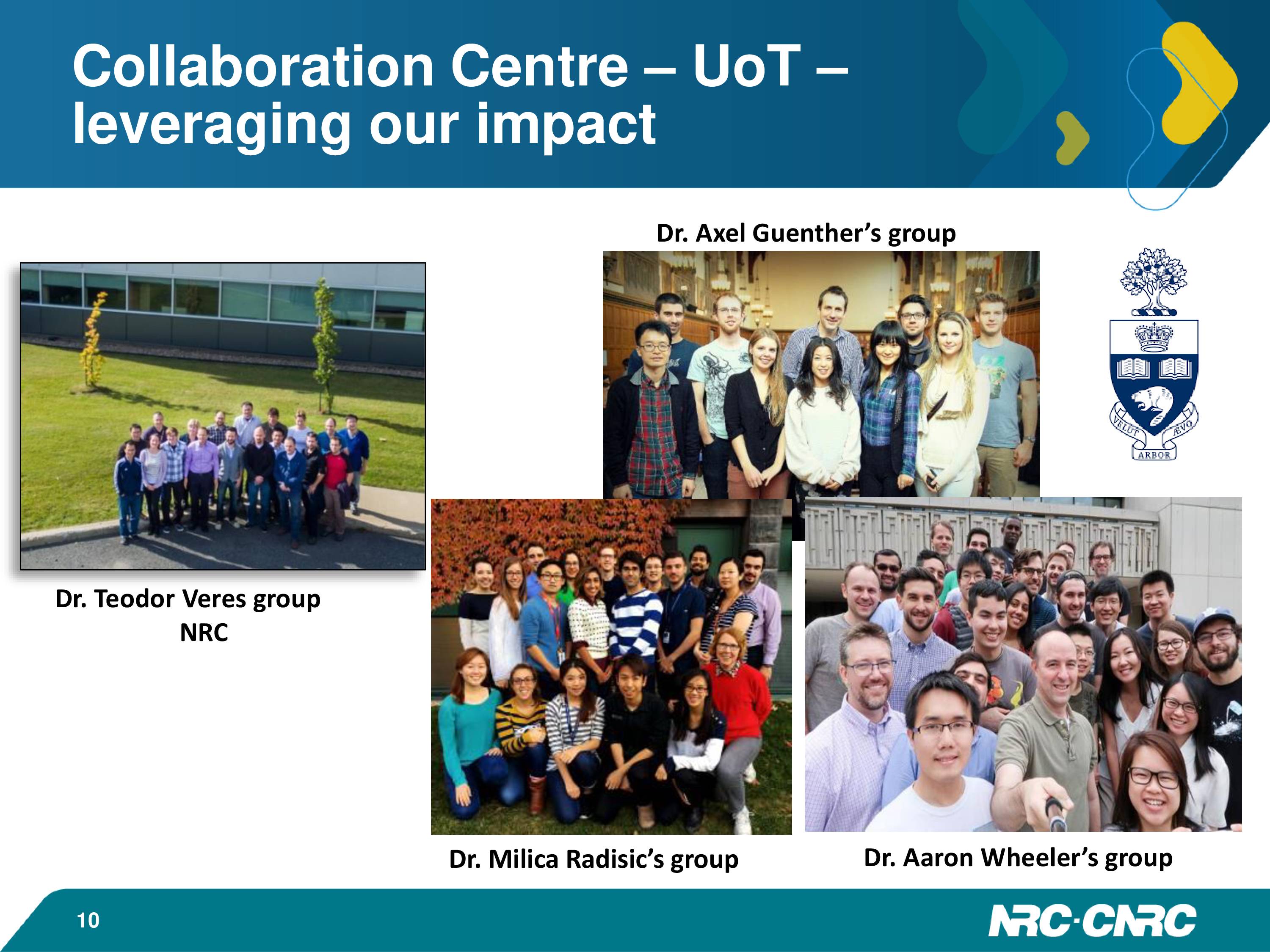 Collaboration Centre – UoT – leveraging our impact

Dr. Axel Guenther's group

VELUT ÆVO ARBOR

Dr. Teodor Veres group
NRC

Dr. Milica Radisic's group

Dr. Aaron Wheeler's group

10

NRC·CNRC